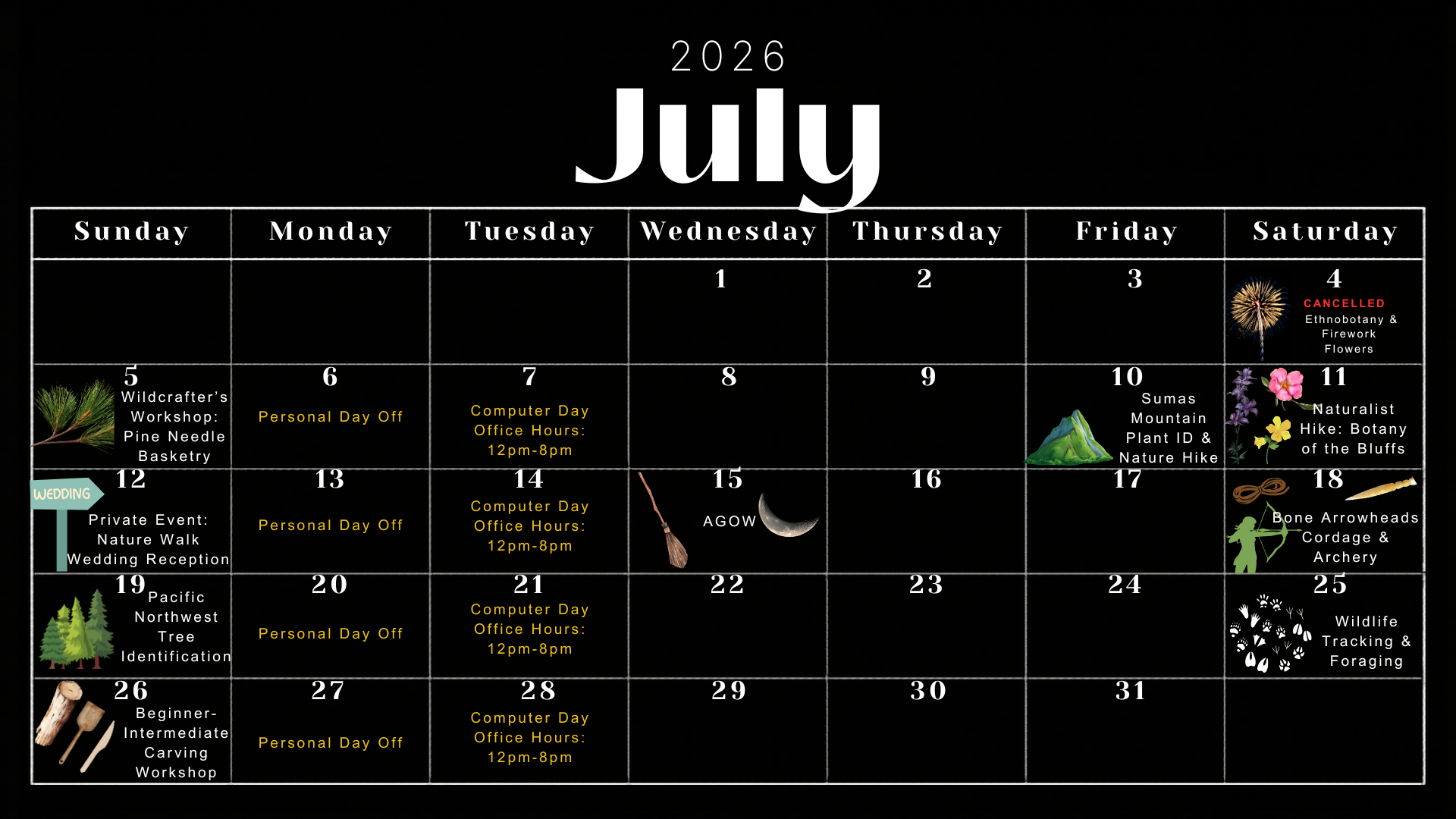 2026

July

| Sunday | Monday | Tuesday | Wednesday | Thursday | Friday | Saturday |
|---|---|---|---|---|---|---|
| | | | 1 | 2 | 3 | 4 CANCELLED Ethnobotany & Firework Flowers |
| 5 Wildcrafter's Workshop: Pine Needle Basketry | 6 Personal Day Off | 7 Computer Day Office Hours: 12pm-8pm | 8 | 9 | 10 Sumas Mountain Plant ID & Nature Hike | 11 Naturalist Hike: Botany of the Bluffs |
| 12 WEDDING Private Event: Nature Walk Wedding Reception | 13 Personal Day Off | 14 Computer Day Office Hours: 12pm-8pm | 15 AGOW | 16 | 17 | 18 Bone Arrowheads Cordage & Archery |
| 19 Pacific Northwest Tree Identification | 20 Personal Day Off | 21 Computer Day Office Hours: 12pm-8pm | 22 | 23 | 24 | 25 Wildlife Tracking & Foraging |
| 26 Beginner-Intermediate Carving Workshop | 27 Personal Day Off | 28 Computer Day Office Hours: 12pm-8pm | 29 | 30 | 31 | |